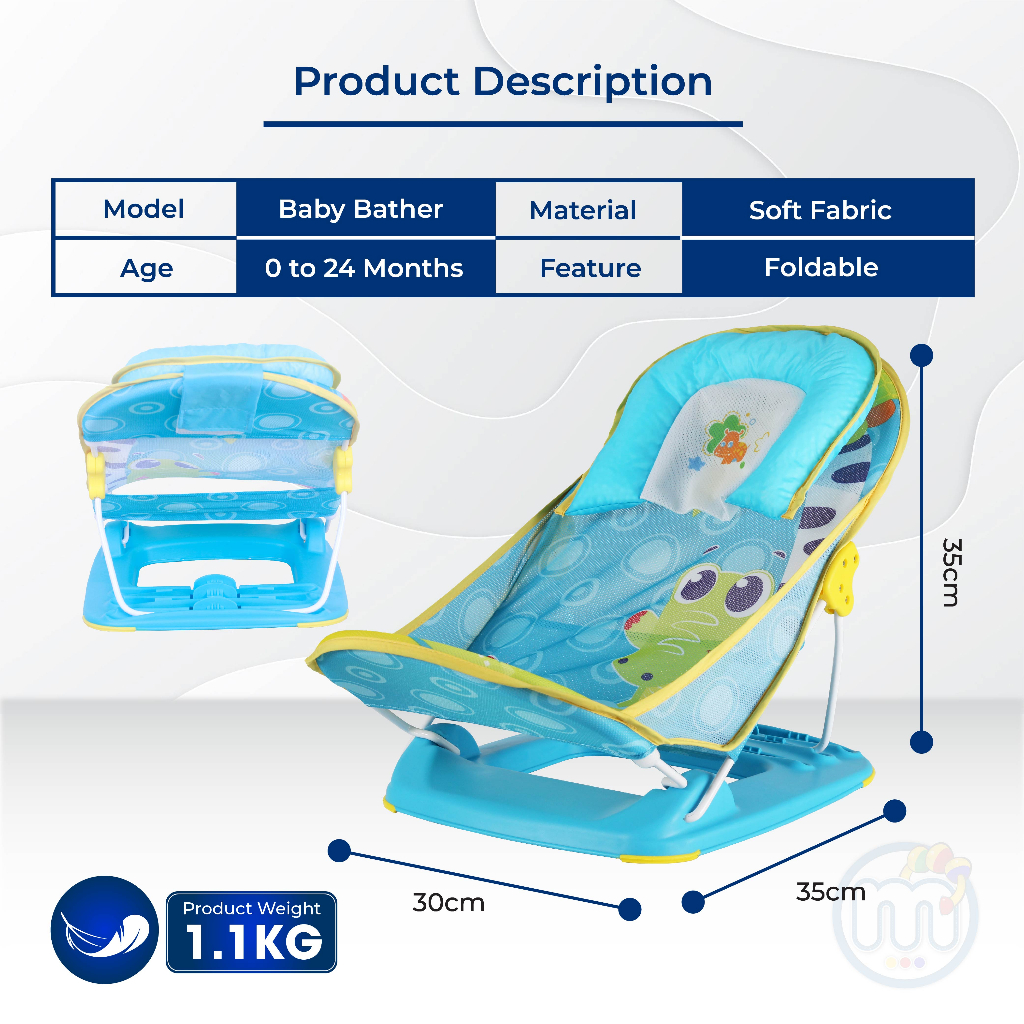 Product Description

| Model | Baby Bather | Material | Soft Fabric |
|---|---|---|---|
| Age | 0 to 24 Months | Feature | Foldable |

35cm

30cm

35cm

Product Weight
1.1KG